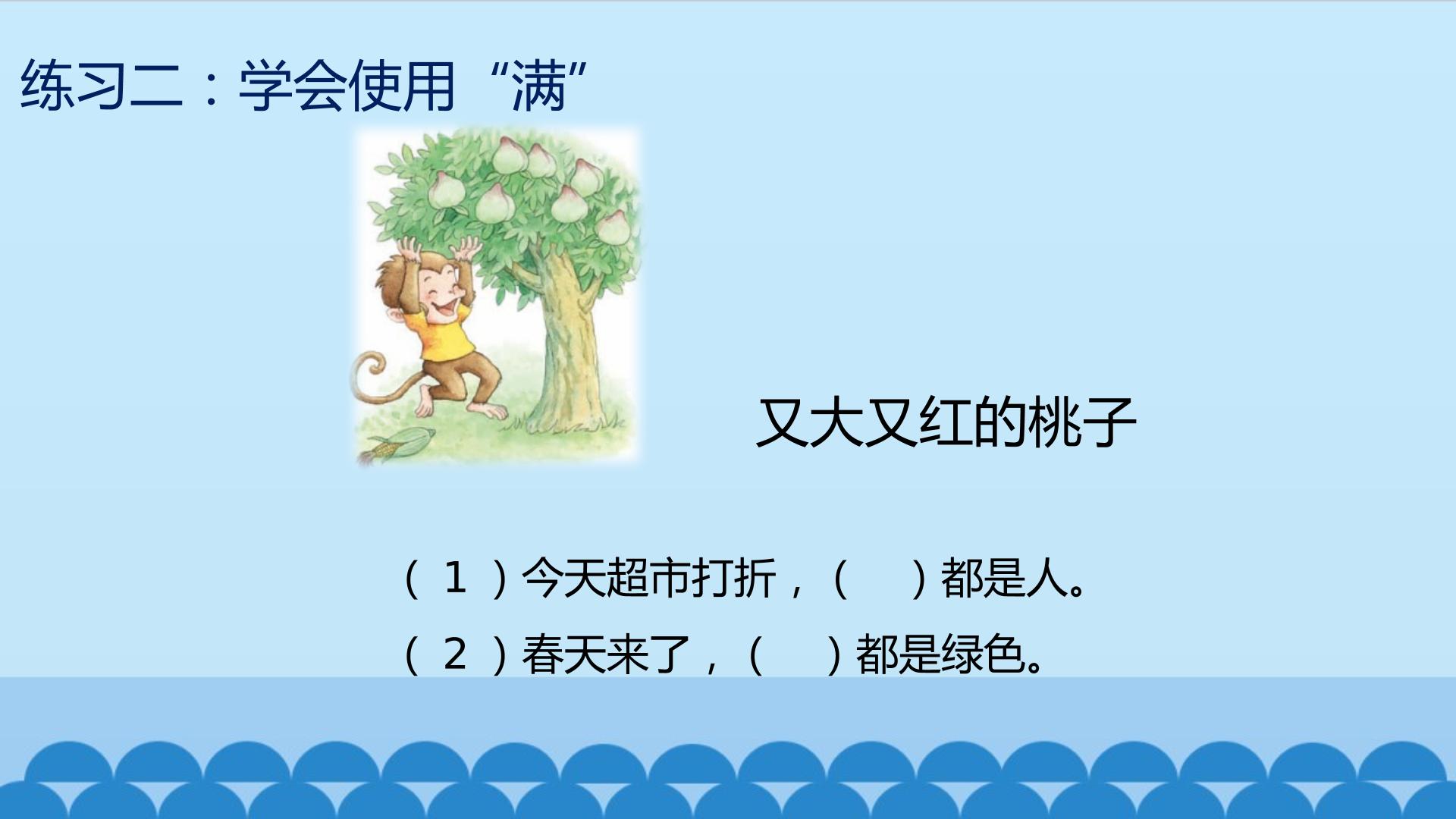 练习二：学会使用“满”

又大又红的桃子

（1）今天超市打折，（ ）都是人。

（2）春天来了，（ ）都是绿色。